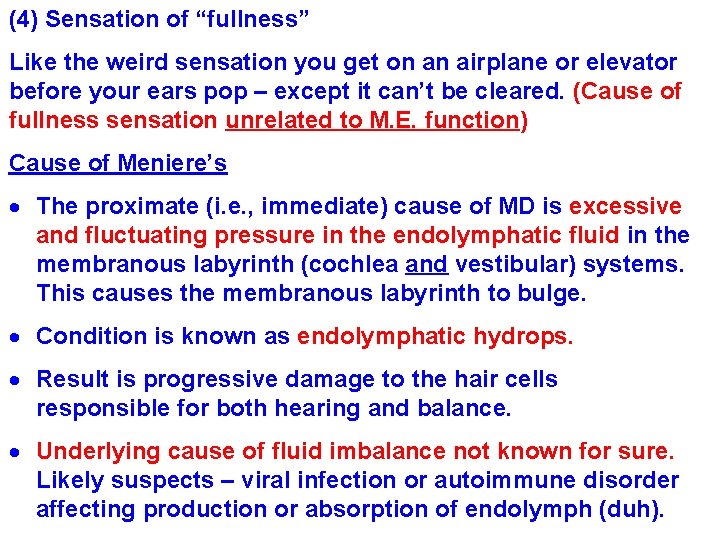 (4) Sensation of “fullness”

Like the weird sensation you get on an airplane or elevator before your ears pop – except it can’t be cleared. (Cause of fullness sensation unrelated to M.E. function)

Cause of Meniere’s

• The proximate (i.e., immediate) cause of MD is excessive and fluctuating pressure in the endolymphatic fluid in the membranous labyrinth (cochlea and vestibular) systems. This causes the membranous labyrinth to bulge.

• Condition is known as endolymphatic hydrops.

• Result is progressive damage to the hair cells responsible for both hearing and balance.

• Underlying cause of fluid imbalance not known for sure. Likely suspects – viral infection or autoimmune disorder affecting production or absorption of endolymph (duh).